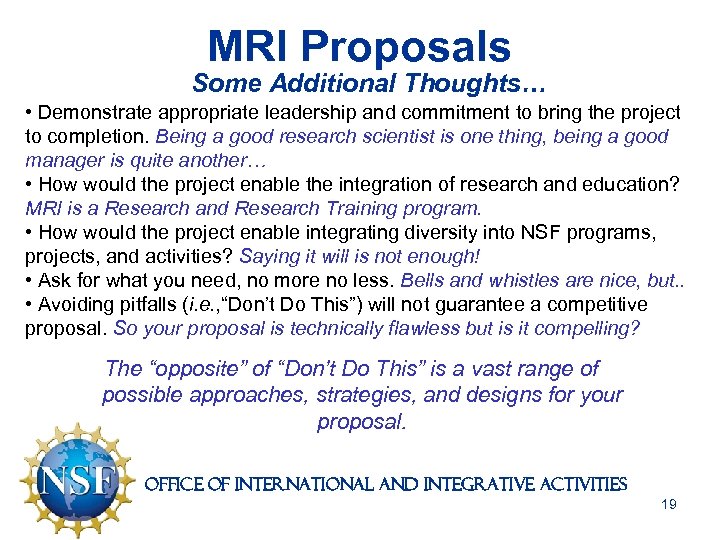 MRI Proposals
Some Additional Thoughts…

• Demonstrate appropriate leadership and commitment to bring the project to completion. Being a good research scientist is one thing, being a good manager is quite another…
• How would the project enable the integration of research and education? MRI is a Research and Research Training program.
• How would the project enable integrating diversity into NSF programs, projects, and activities? Saying it will is not enough!
• Ask for what you need, no more no less. Bells and whistles are nice, but..
• Avoiding pitfalls (i.e.,"Don't Do This") will not guarantee a competitive proposal. So your proposal is technically flawless but is it compelling?

The "opposite" of "Don't Do This" is a vast range of possible approaches, strategies, and designs for your proposal.

NSF

OFFICE OF INTERNATIONAL AND INTEGRATIVE ACTIVITIES

19